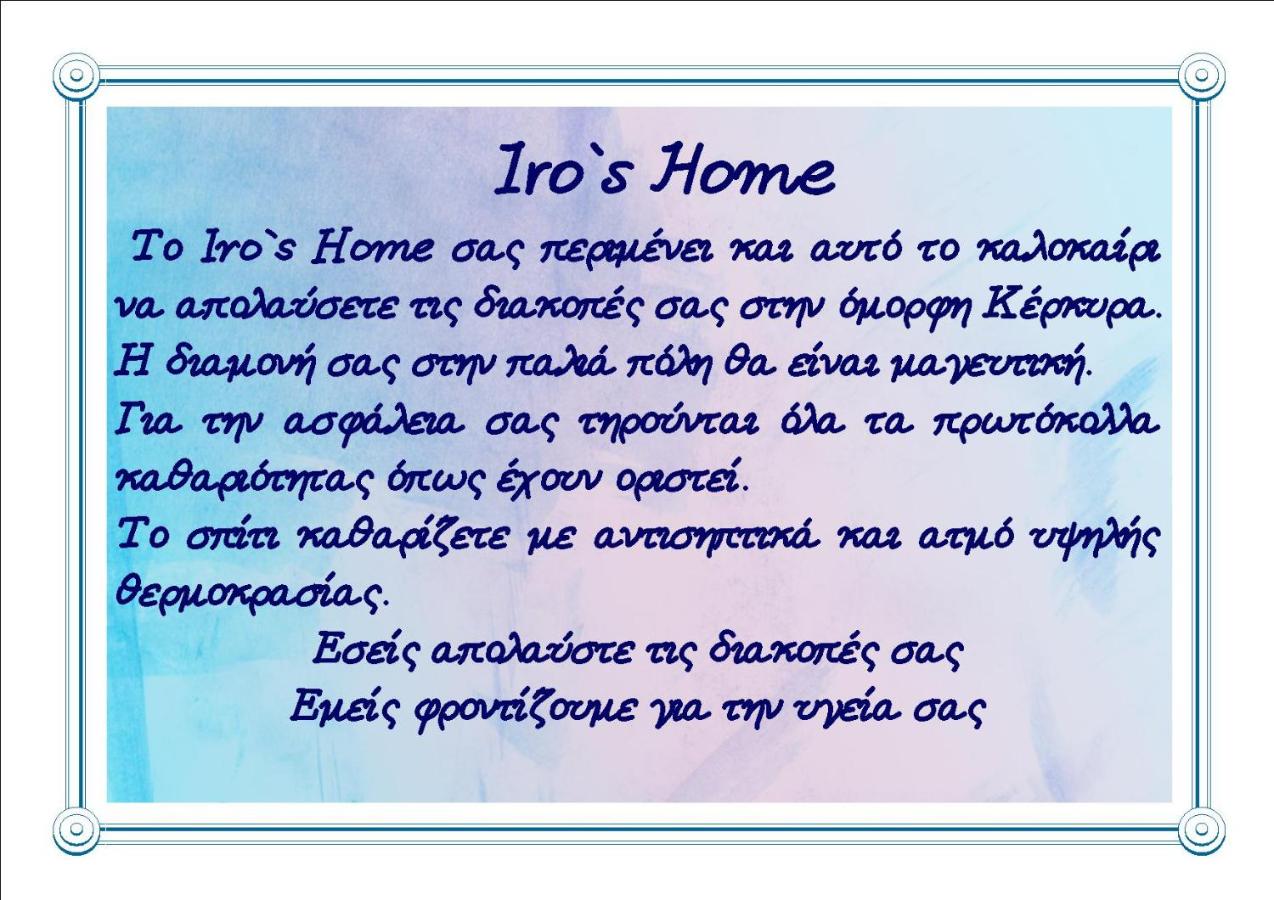 Iro`s Home

Το Iro`s Home σας περιμένει και αυτό το καλοκαίρι να απολαύσετε τις διακοπές σας στην όμορφη Κέρκυρα. Η διαμονή σας στην παλιά πόλη θα είναι μαγευτική.
Για την ασφάλεια σας τηρούνται όλα τα πρωτόκολλα καθαριότητας όπως έχουν οριστεί.
Το σπίτι καθαρίζετε με αντισηπτικά και ατμό υψηλής θερμοκρασίας.

Εσείς απολαύστε τις διακοπές σας
Εμείς φροντίζουμε για την υγεία σας